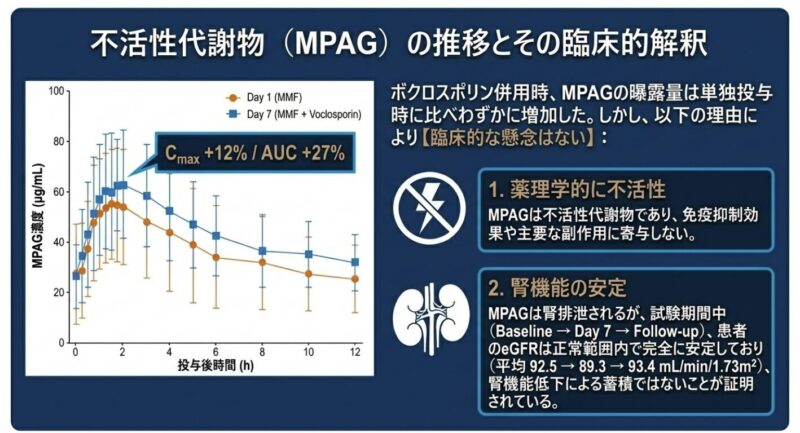 不活性代謝物（MPAG）の推移とその臨床的解釈

Day 1 (MMF)
Day 7 (MMF + Voclosporin)

$C_{max}$ +12% / AUC +27%

MPAG濃度 (μg/mL)

100
80
60
40
20
0

0 2 4 6 8 10 12

投与後時間 (h)

ボクロスポリン併用時、MPAGの曝露量は単独投与時に比べわずかに増加した。しかし、以下の理由により【臨床的な懸念はない】：

1. 薬理学的に不活性

MPAGは不活性代謝物であり、免疫抑制効果や主要な副作用に寄与しない。

2. 腎機能の安定

MPAGは腎排泄されるが、試験期間中（Baseline → Day 7 → Follow-up）、患者のeGFRは正常範囲内で完全に安定しており（平均 92.5 → 89.3 → 93.4 mL/min/1.73m$^2$）、腎機能低下による蓄積ではないことが証明されている。